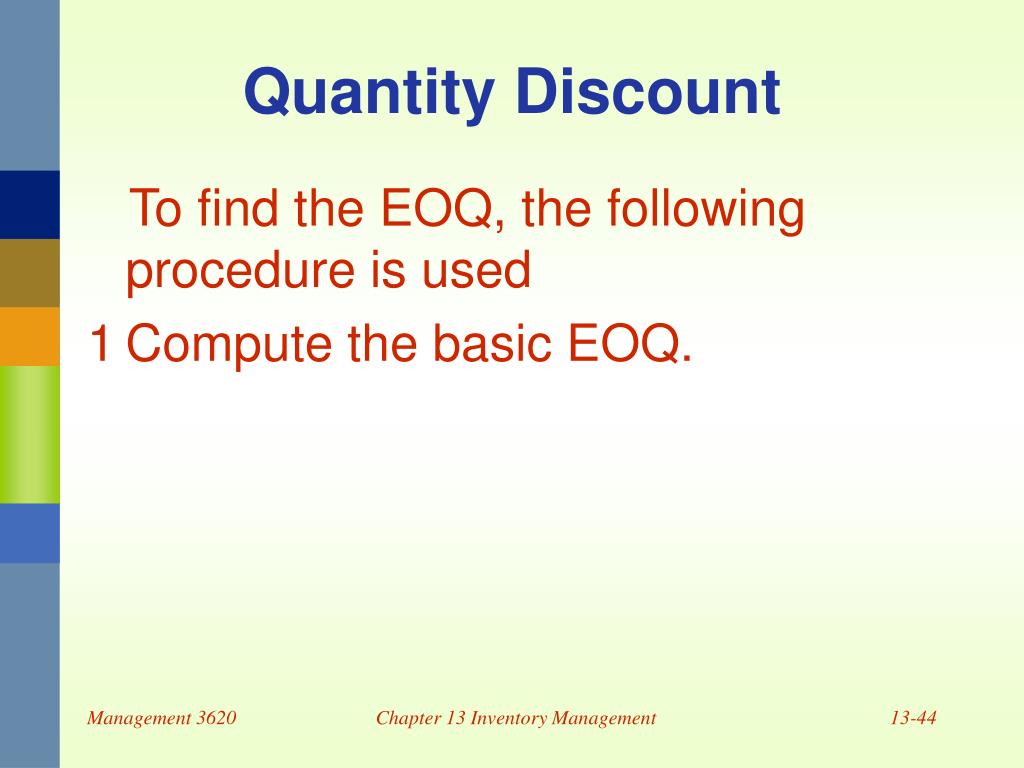 Quantity Discount

To find the EOQ, the following procedure is used

1 Compute the basic EOQ.

Management 3620

Chapter 13 Inventory Management

13-44